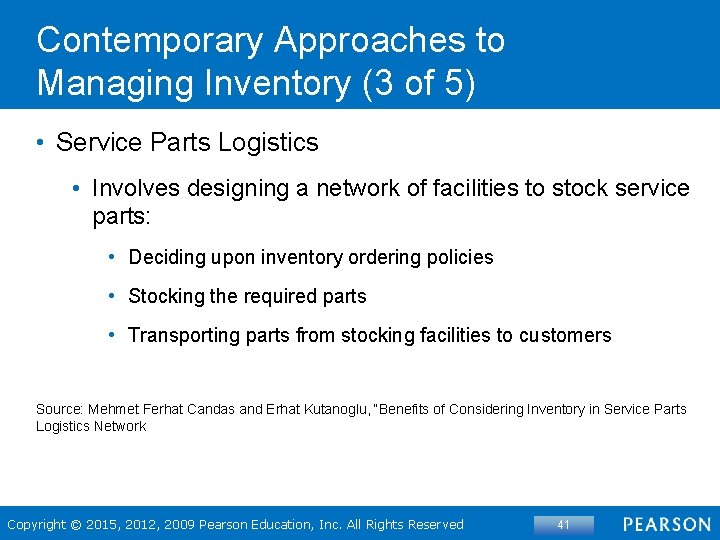 Contemporary Approaches to Managing Inventory (3 of 5)

• Service Parts Logistics

• Involves designing a network of facilities to stock service parts:

• Deciding upon inventory ordering policies

• Stocking the required parts

• Transporting parts from stocking facilities to customers

Source: Mehmet Ferhat Candas and Erhat Kutanoglu, "Benefits of Considering Inventory in Service Parts Logistics Network

Copyright © 2015, 2012, 2009 Pearson Education, Inc. All Rights Reserved

41

PEARSON